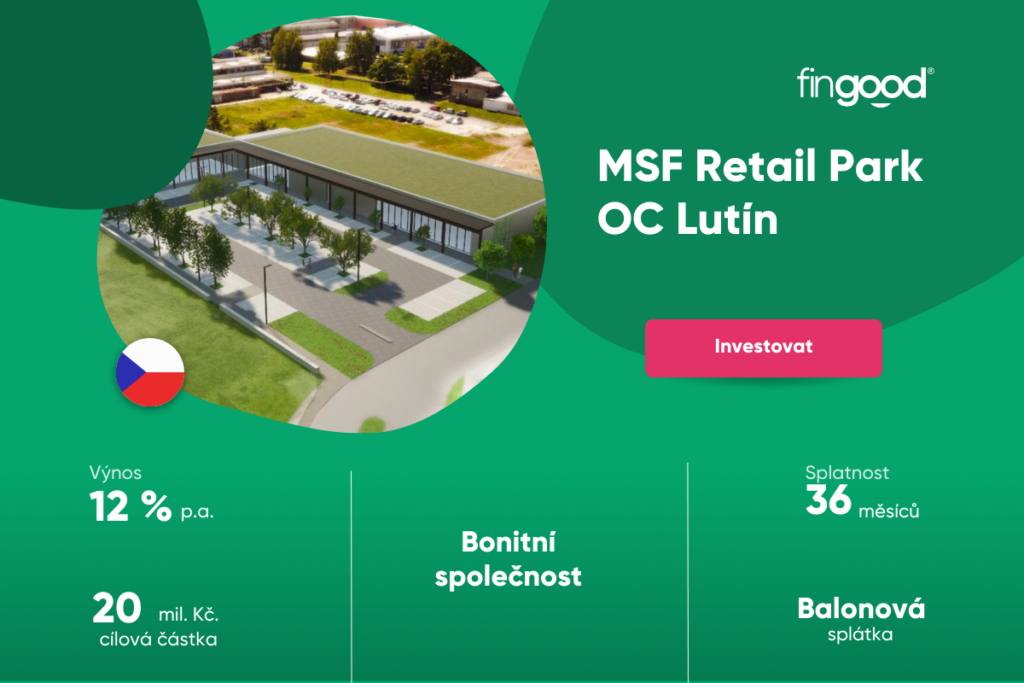 fingood®

MSF Retail Park OC Lutín

Investovat

Výnos
12 % p.a.

20 mil. Kč.
cílová částka

Bonitní společnost

Splatnost
36 měsíců

Balonová splátka